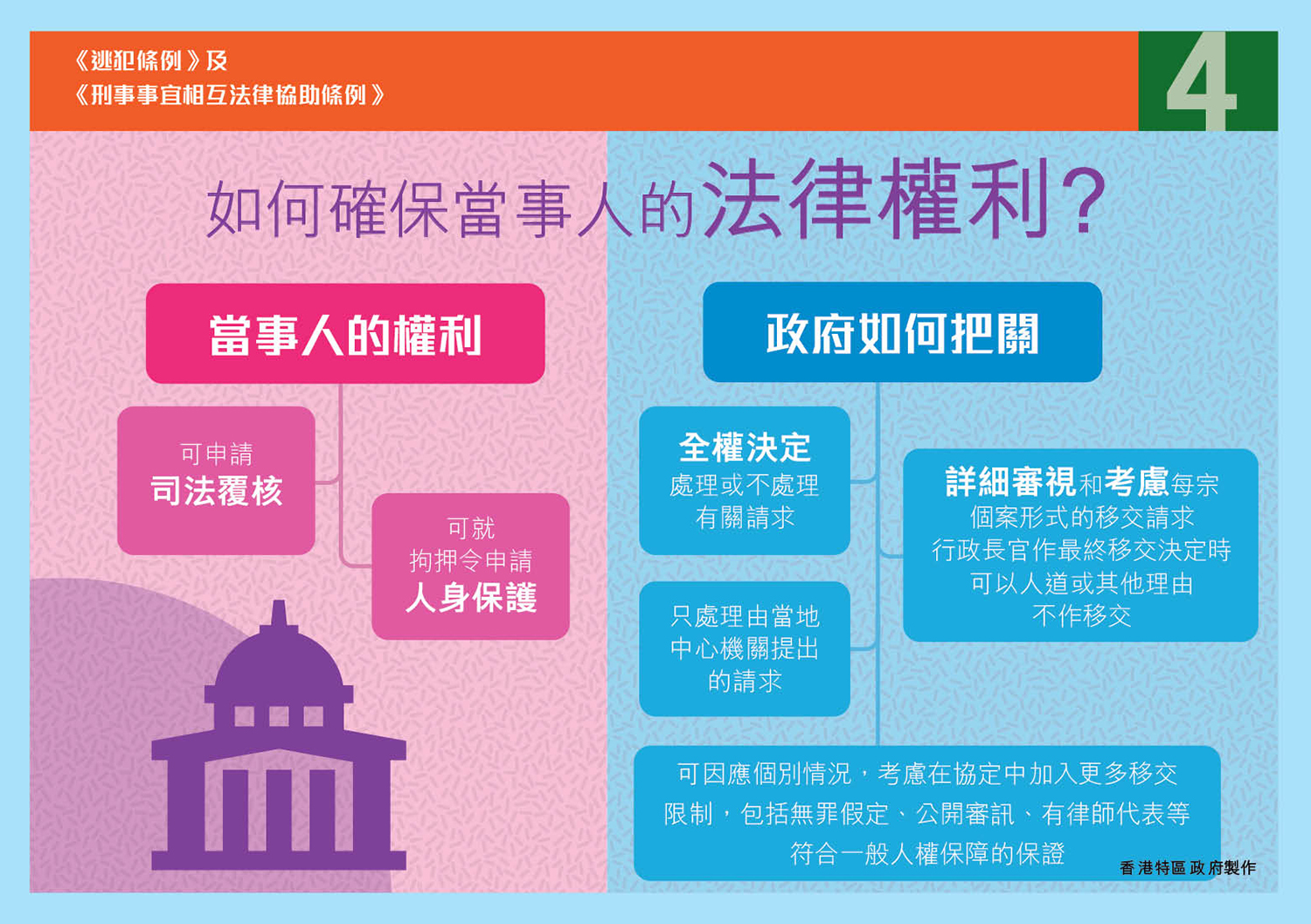 《逃犯條例》及
《刑事事宜相互法律協助條例》

4

如何確保當事人的法律權利?

當事人的權利

可申請
司法覆核

可就
拘押令申請
人身保護

政府如何把關

全權決定
處理或不處理
有關請求

只處理由當地
中心機關提出
的請求

詳細審視和考慮每宗
個案形式的移交請求
行政長官作最終移交決定時
可以人道或其他理由
不作移交

可因應個別情況，考慮在協定中加入更多移交
限制，包括無罪假定、公開審訊、有律師代表等
符合一般人權保障的保證

香港特區政府製作